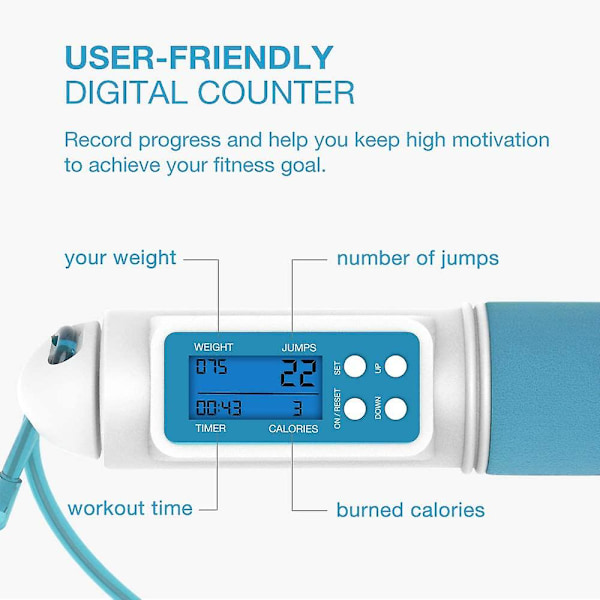 USER-FRIENDLY
DIGITAL COUNTER

Record progress and help you keep high motivation to achieve your fitness goal.

your weight

number of jumps

WEIGHT

JUMPS

075

22

00:43

3

TIMER

CALORIES

SET

UP

ON / RESET

DOWN

workout time

burned calories